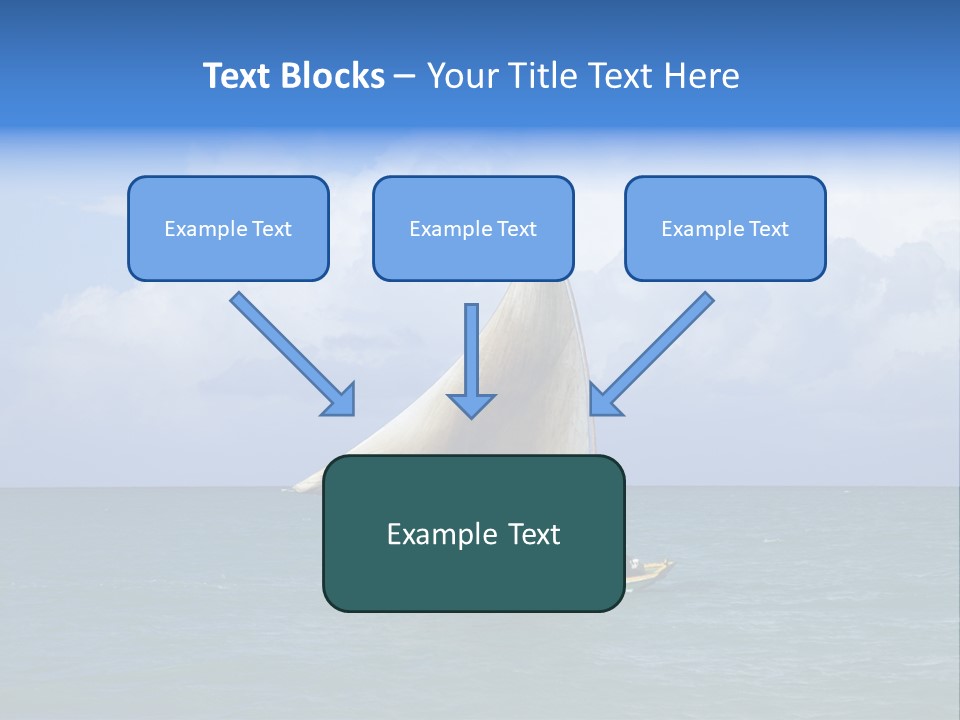 Text Blocks – Your Title Text Here

Example Text

Example Text

Example Text

Example Text